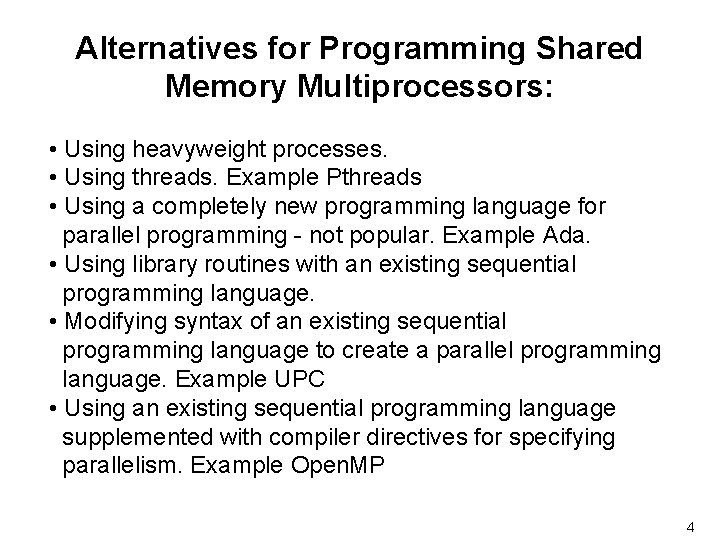 Alternatives for Programming Shared Memory Multiprocessors:

• Using heavyweight processes.
• Using threads. Example Pthreads
• Using a completely new programming language for parallel programming - not popular. Example Ada.
• Using library routines with an existing sequential programming language.
• Modifying syntax of an existing sequential programming language to create a parallel programming language. Example UPC
• Using an existing sequential programming language supplemented with compiler directives for specifying parallelism. Example OpenMP

4